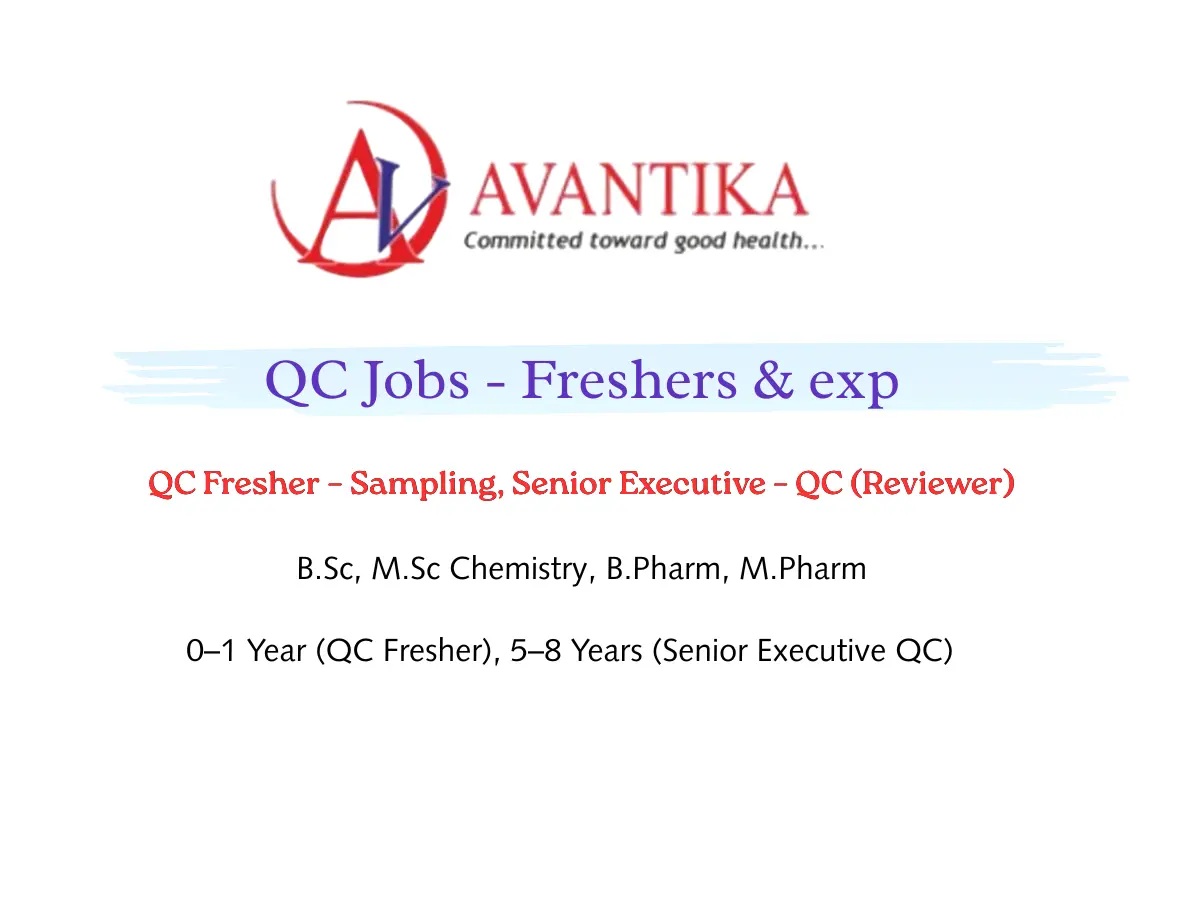 AV AVANTIKA
Committed toward good health...

QC Jobs - Freshers & exp

QC Fresher – Sampling, Senior Executive – QC (Reviewer)

B.Sc, M.Sc Chemistry, B.Pharm, M.Pharm

0–1 Year (QC Fresher), 5–8 Years (Senior Executive QC)